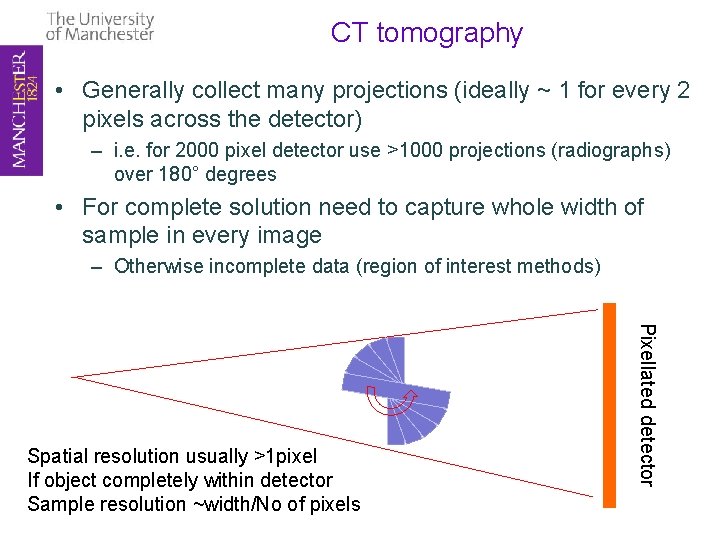 The University of Manchester

MANCHESTER 1824

CT tomography

• Generally collect many projections (ideally ~ 1 for every 2 pixels across the detector)
– i.e. for 2000 pixel detector use >1000 projections (radiographs) over 180° degrees

• For complete solution need to capture whole width of sample in every image
– Otherwise incomplete data (region of interest methods)

Pixellated detector

Spatial resolution usually >1pixel
If object completely within detector
Sample resolution ~width/No of pixels